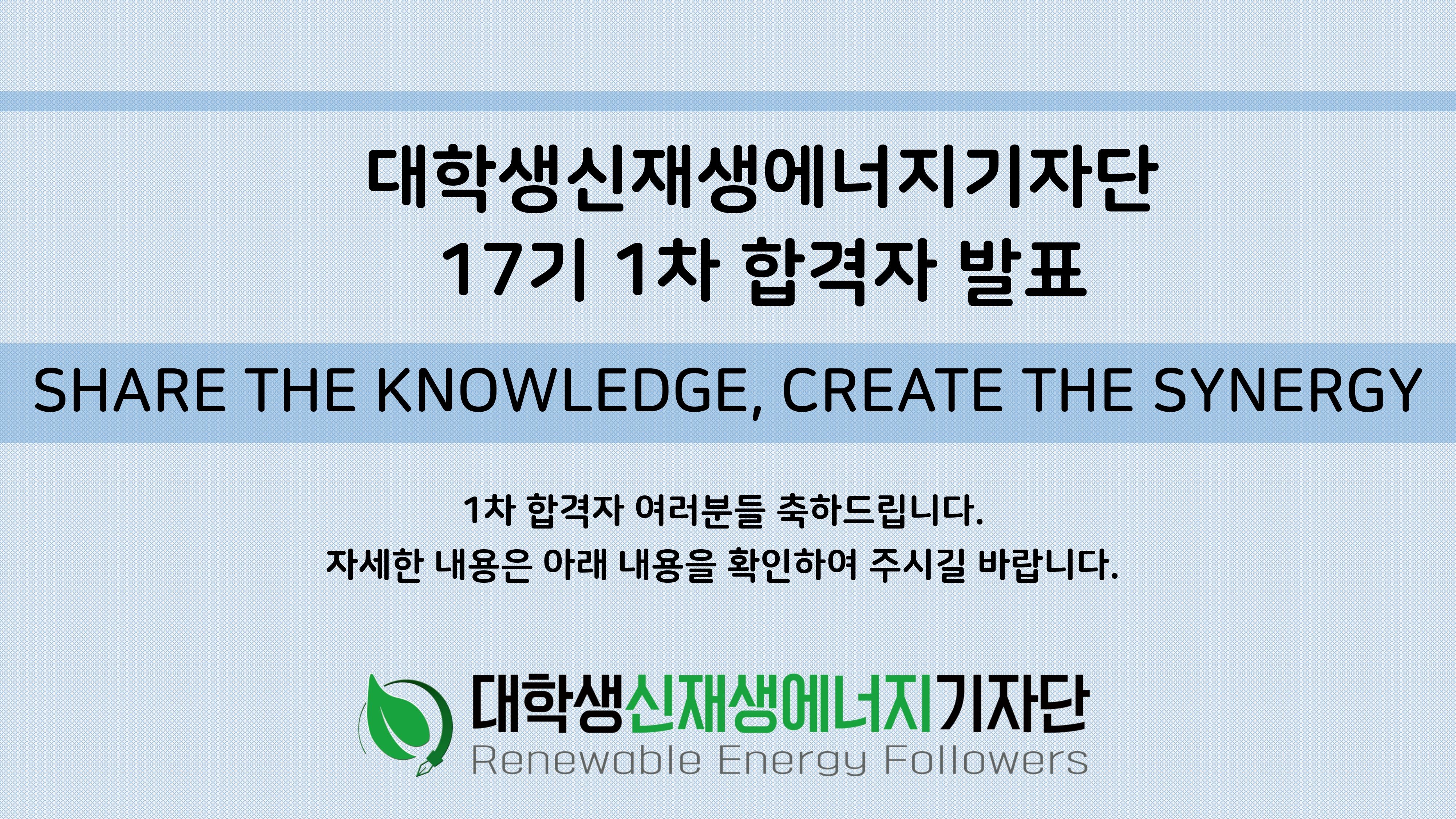 대학생신재생에너지기자단
17기 1차 합격자 발표

SHARE THE KNOWLEDGE, CREATE THE SYNERGY

1차 합격자 여러분들 축하드립니다.
자세한 내용은 아래 내용을 확인하여 주시길 바랍니다.

대학생신재생에너지기자단
Renewable Energy Followers